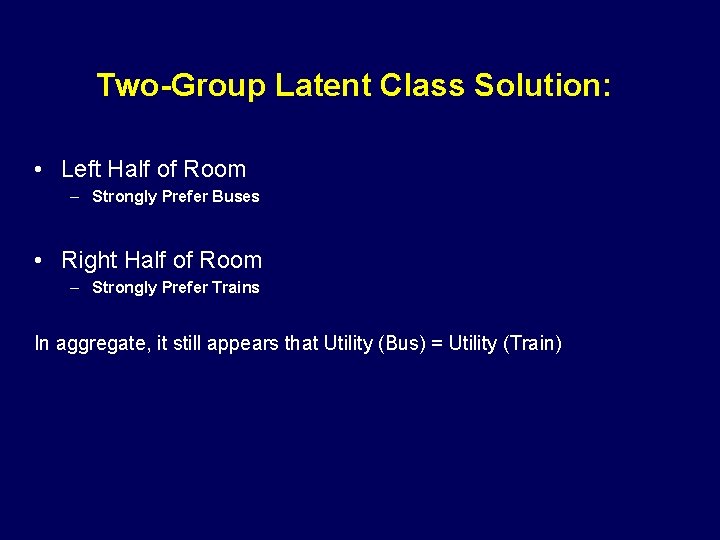 Two-Group Latent Class Solution:

• Left Half of Room
– Strongly Prefer Buses

• Right Half of Room
– Strongly Prefer Trains

In aggregate, it still appears that Utility (Bus) = Utility (Train)